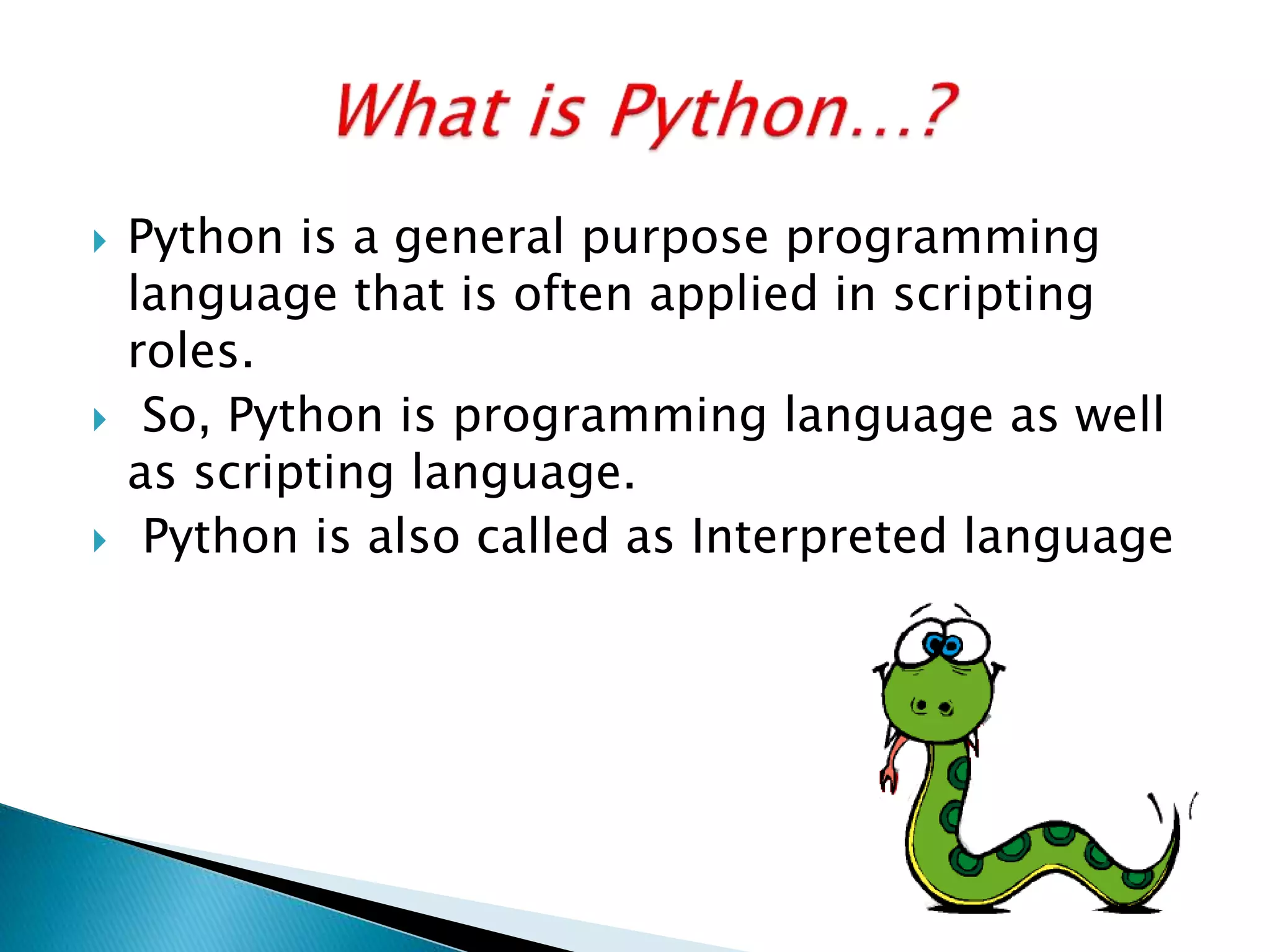 What is Python...?

Python is a general purpose programming language that is often applied in scripting roles.

So, Python is programming language as well as scripting language.

Python is also called as Interpreted language